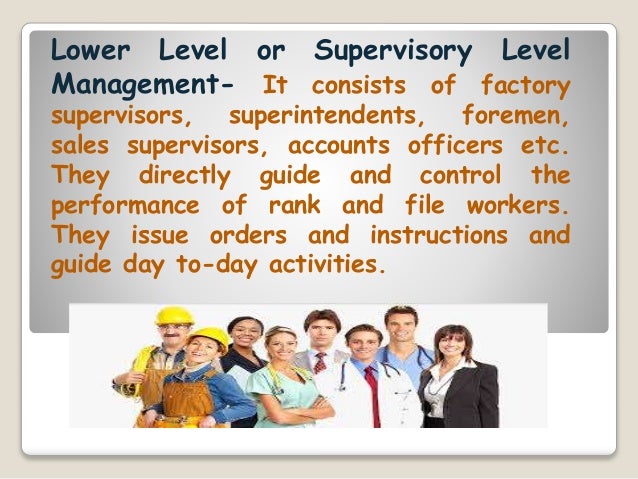 Lower Level or Supervisory Level Management- It consists of factory supervisors, superintendents, foremen, sales supervisors, accounts officers etc. They directly guide and control the performance of rank and file workers. They issue orders and instructions and guide day to-day activities.